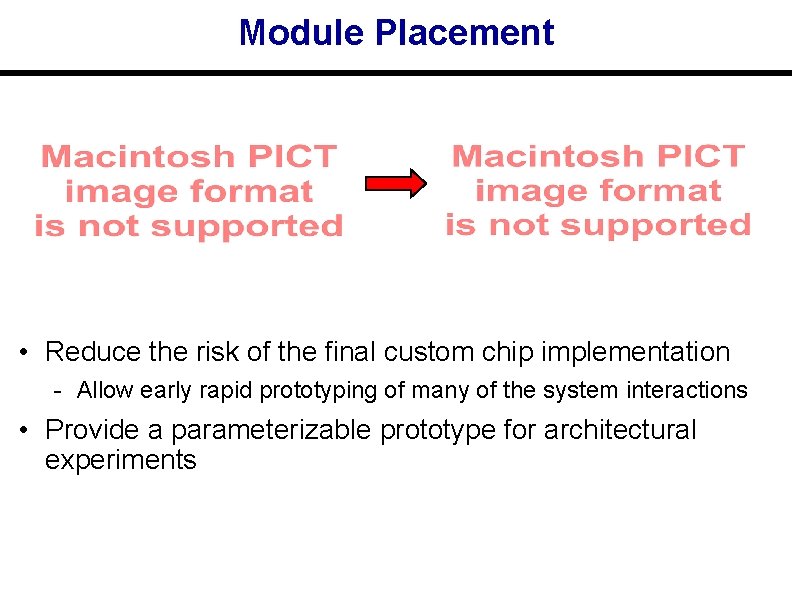 Module Placement

Macintosh PICT image format is not supported

Macintosh PICT image format is not supported

• Reduce the risk of the final custom chip implementation
  - Allow early rapid prototyping of many of the system interactions
• Provide a parameterizable prototype for architectural experiments